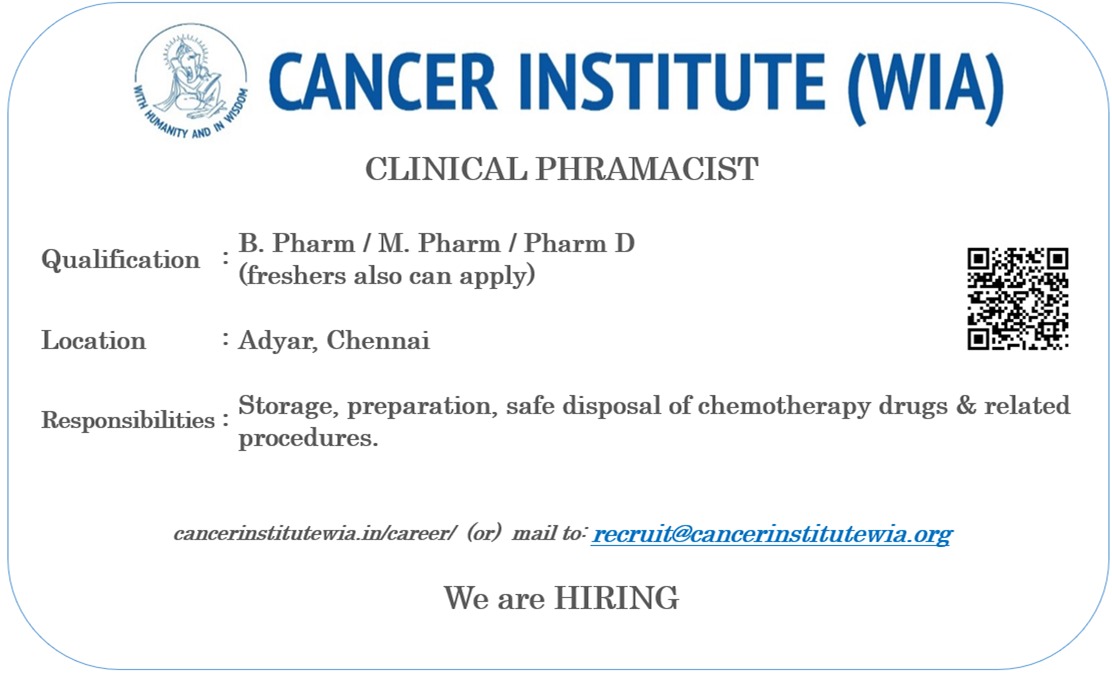 WITH HUMANITY AND IN WISDOM

CANCER INSTITUTE (WIA)

CLINICAL PHRAMACIST

Qualification : B. Pharm / M. Pharm / Pharm D (freshers also can apply)

Location : Adyar, Chennai

Responsibilities : Storage, preparation, safe disposal of chemotherapy drugs & related procedures.

cancerinstitutewia.in/career/ (or) mail to: recruit@cancerinstitutewia.org

We are HIRING